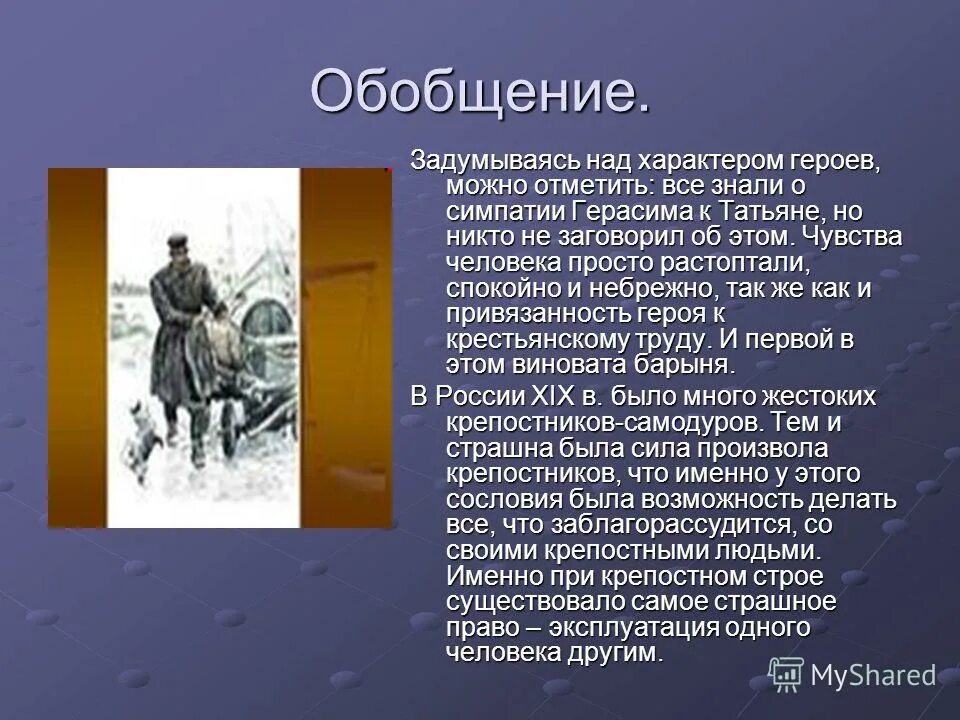 Обобщение.

Задумываясь над характером героев, можно отметить: все знали о симпатии Герасима к Татьяне, но никто не заговорил об этом. Чувства человека просто растоптали, спокойно и небрежно, так же как и привязанность героя к крестьянскому труду. И первой в этом виновата барыня.

В России XIX в. было много жестоких крепостников-самодуров. Тем и страшна была сила произвола крепостников, что именно у этого сословия была возможность делать все, что заблагорассудится, со своими крепостными людьми. Именно при крепостном строе существовало самое страшное право – эксплуатация одного человека другим.

MyShared